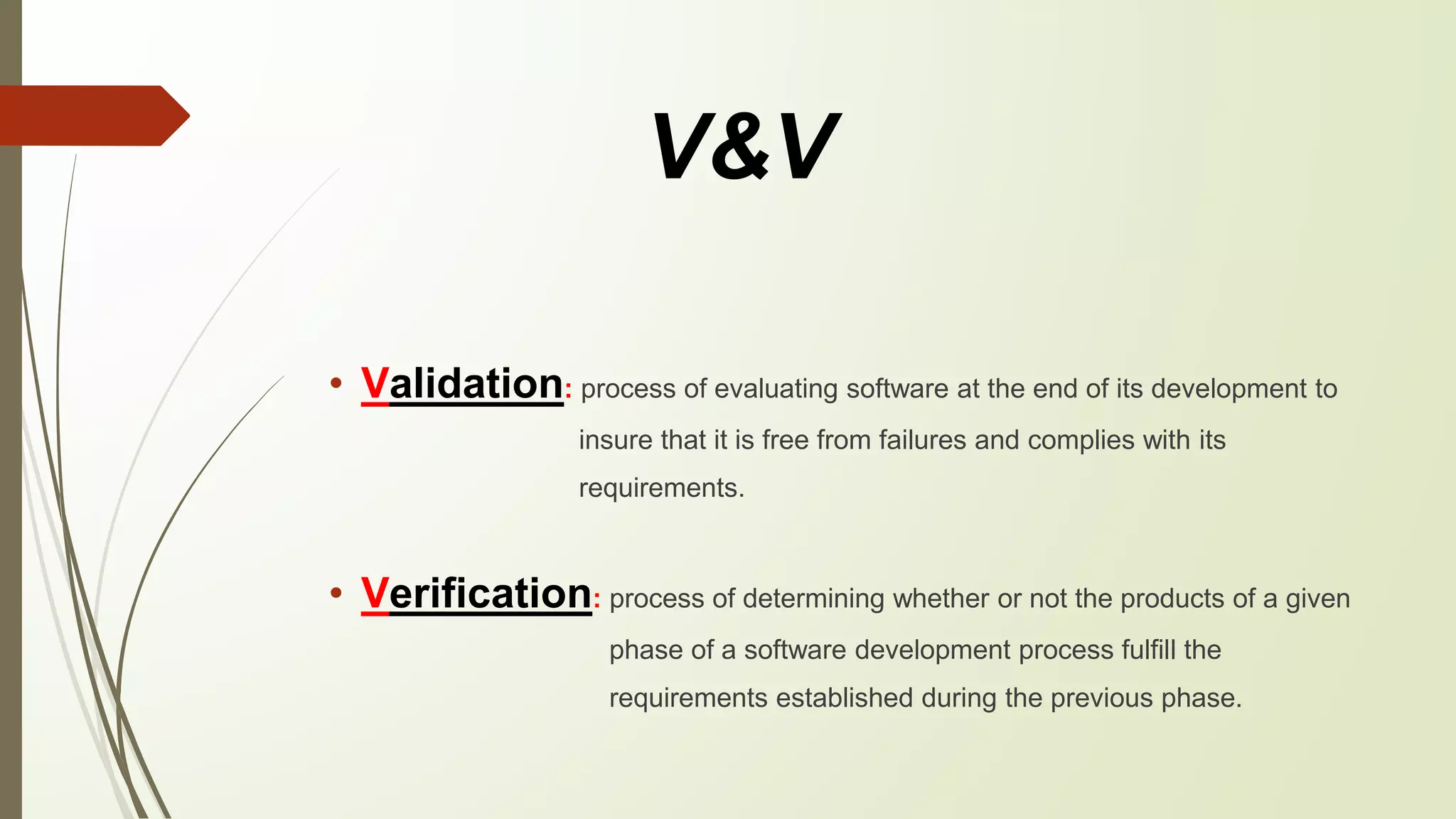 V&V

• Validation: process of evaluating software at the end of its development to insure that it is free from failures and complies with its requirements.

• Verification: process of determining whether or not the products of a given phase of a software development process fulfill the requirements established during the previous phase.